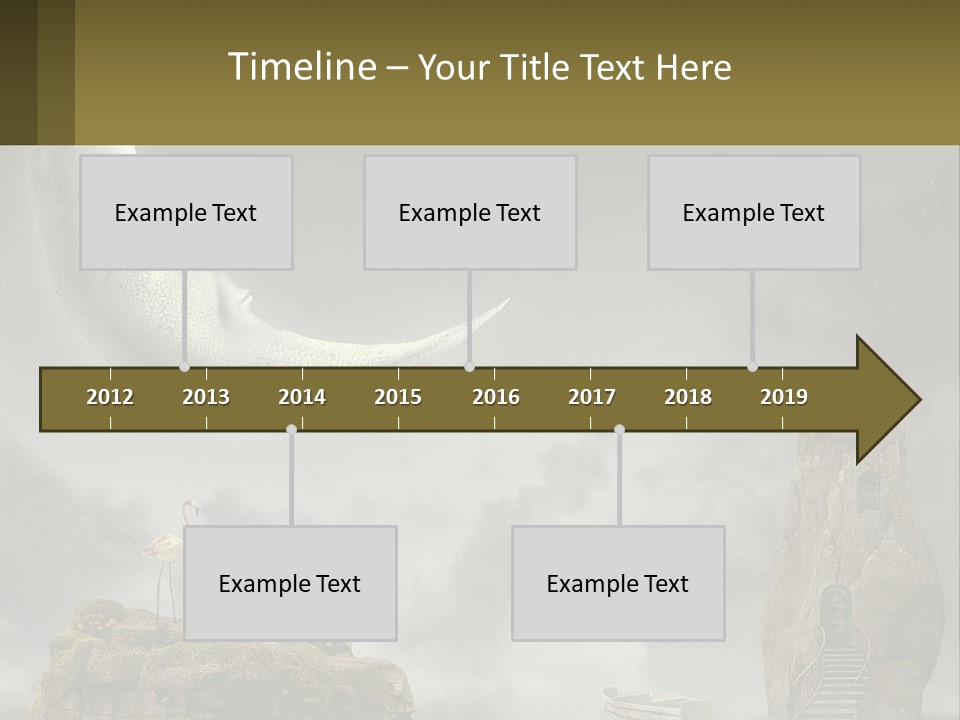 Timeline – Your Title Text Here

Example Text

Example Text

Example Text

2012 2013 2014 2015 2016 2017 2018 2019

Example Text

Example Text